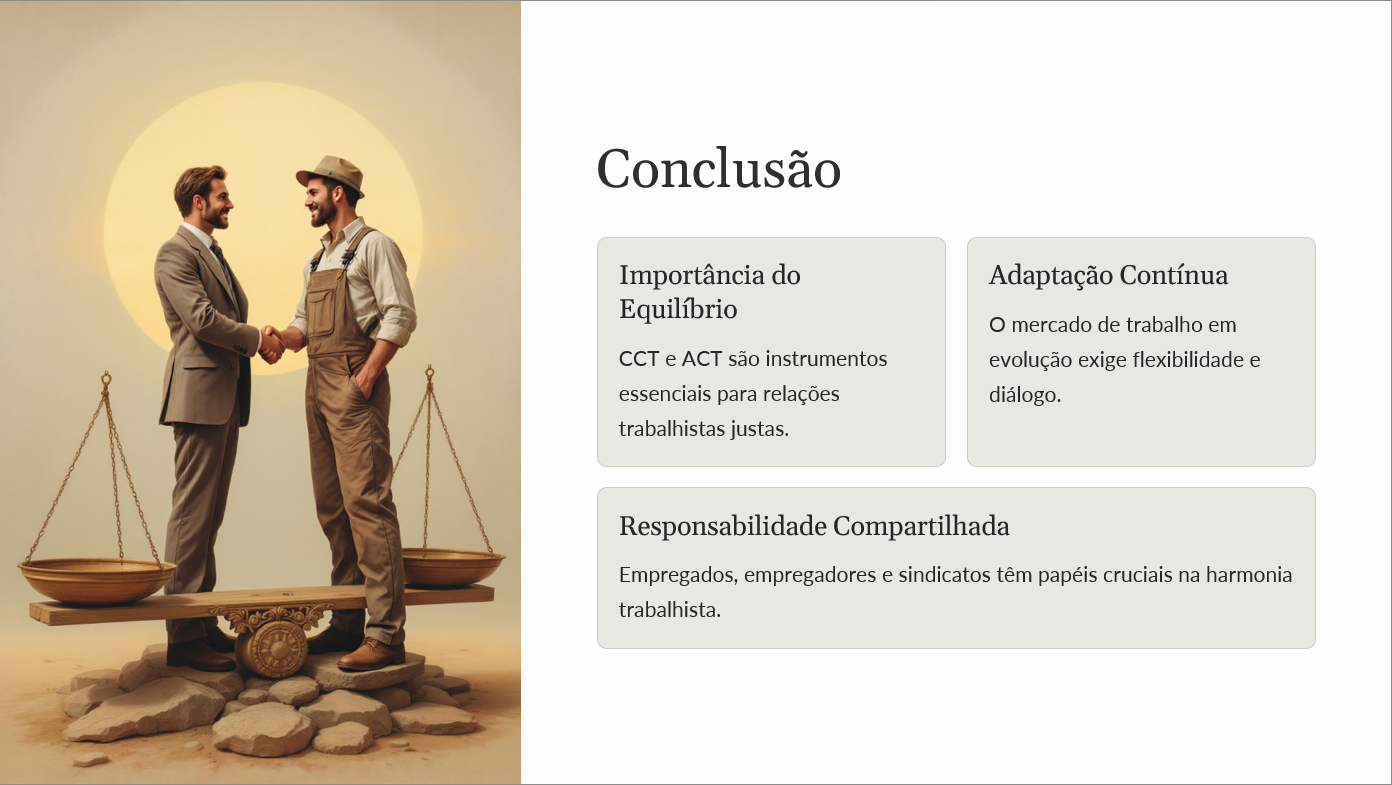 Conclusão

Importância do Equilíbrio

CCT e ACT são instrumentos essenciais para relações trabalhistas justas.

Adaptação Contínua

O mercado de trabalho em evolução exige flexibilidade e diálogo.

Responsabilidade Compartilhada

Empregados, empregadores e sindicatos têm papéis cruciais na harmonia trabalhista.